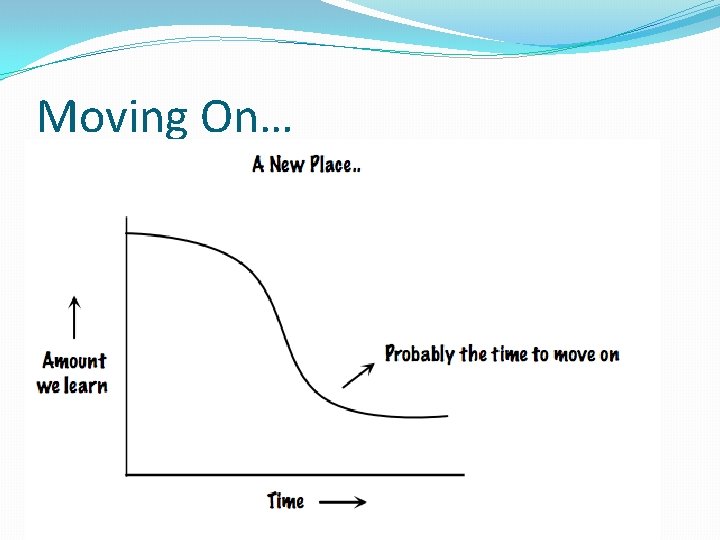 Moving On…

A New Place..

Amount we learn

Probably the time to move on

Time